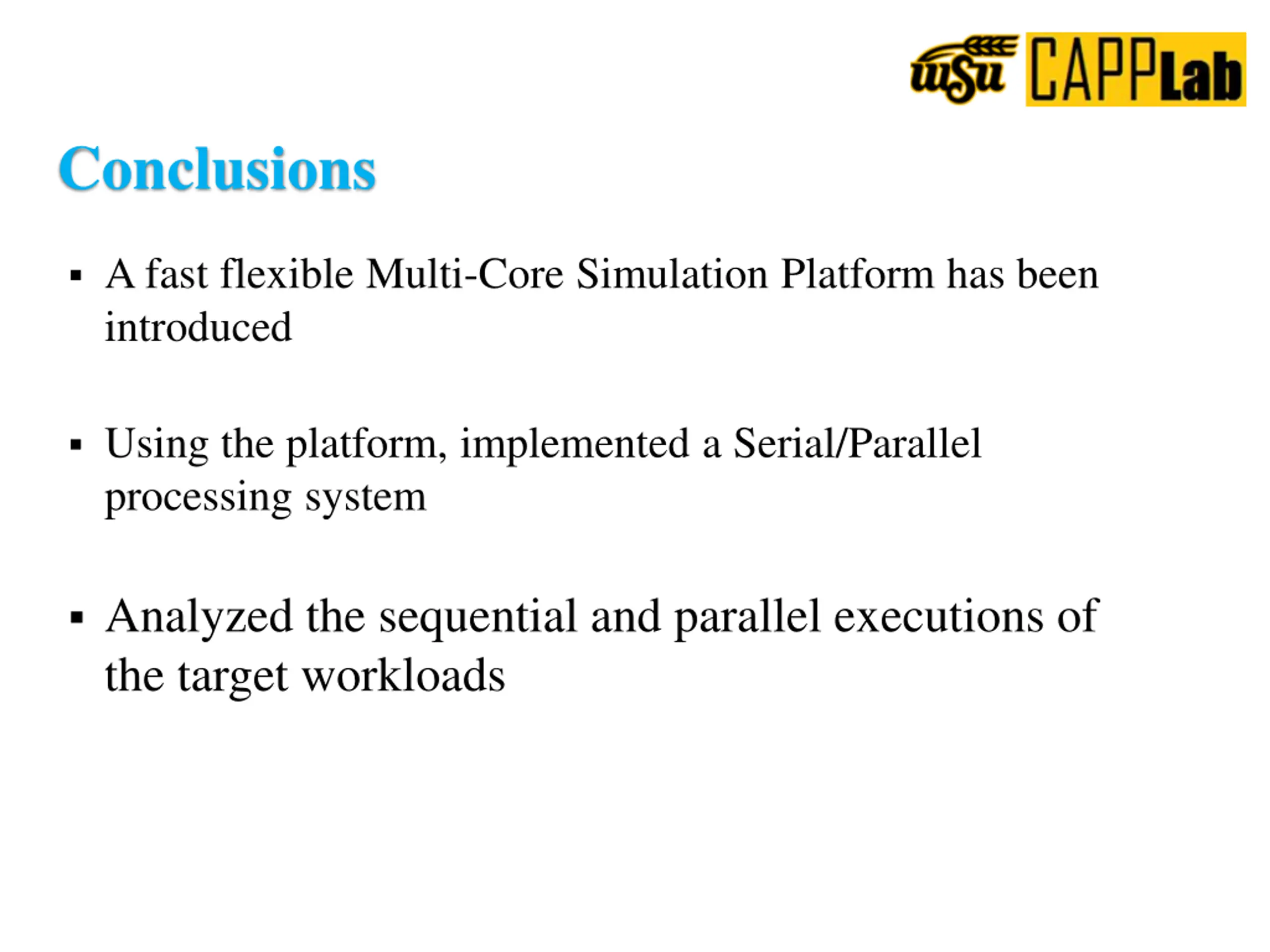 wsu CAPPLab

Conclusions

▪ A fast flexible Multi-Core Simulation Platform has been introduced

▪ Using the platform, implemented a Serial/Parallel processing system

▪ Analyzed the sequential and parallel executions of the target workloads